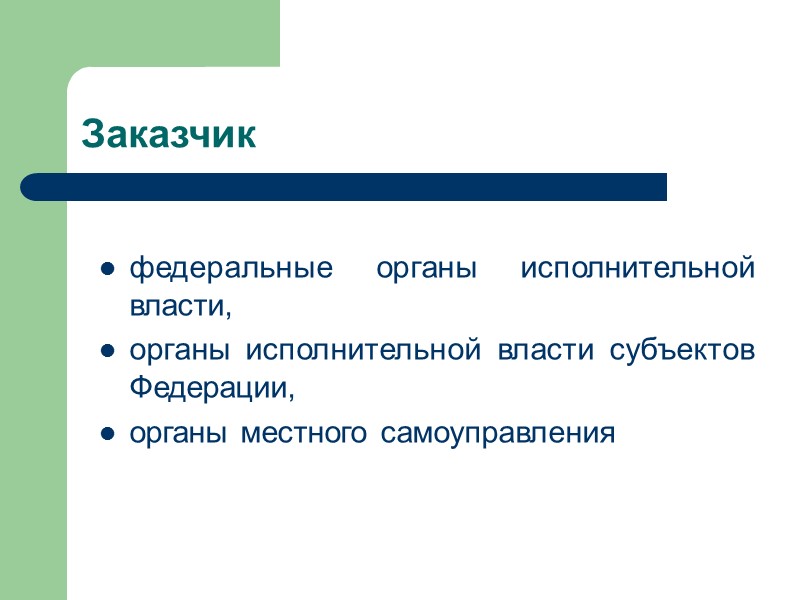 Заказчик

- федеральные органы исполнительной власти,
- органы исполнительной власти субъектов Федерации,
- органы местного самоуправления